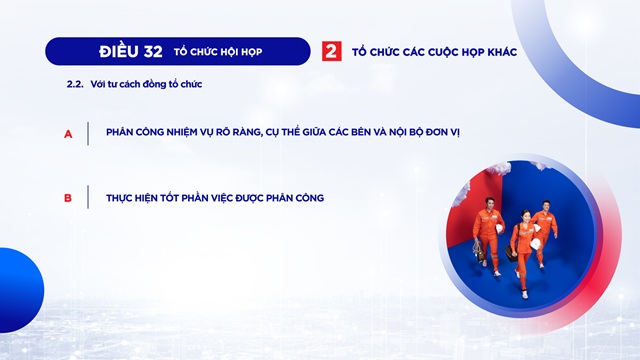 ĐIỀU 32 TỔ CHỨC HỘI HỌP

2 TỔ CHỨC CÁC CUỘC HỌP KHÁC

2.2. Với tư cách đồng tổ chức

A PHÂN CÔNG NHIỆM VỤ RÕ RÀNG, CỤ THỂ GIỮA CÁC BÊN VÀ NỘI BỘ ĐƠN VỊ

B THỰC HIỆN TỐT PHẦN VIỆC ĐƯỢC PHÂN CÔNG